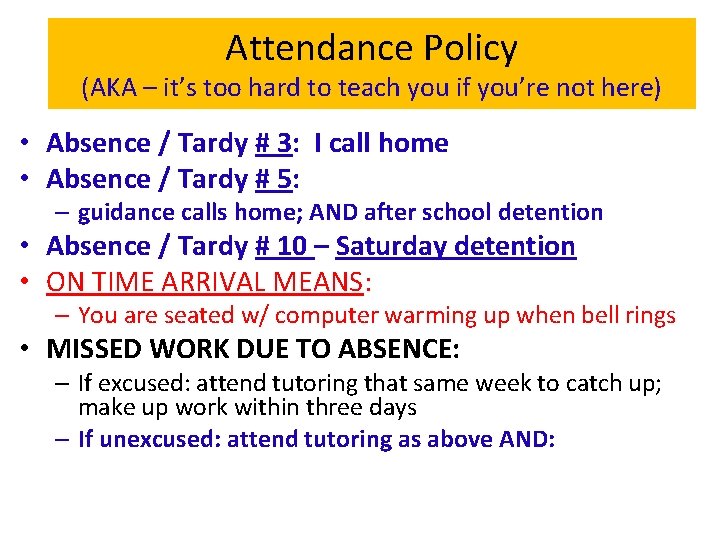 Attendance Policy
(AKA – it's too hard to teach you if you're not here)

• Absence / Tardy # 3: I call home
• Absence / Tardy # 5:
 – guidance calls home; AND after school detention
• Absence / Tardy # 10 – Saturday detention
• ON TIME ARRIVAL MEANS:
 – You are seated w/ computer warming up when bell rings
• MISSED WORK DUE TO ABSENCE:
 – If excused: attend tutoring that same week to catch up; make up work within three days
 – If unexcused: attend tutoring as above AND: